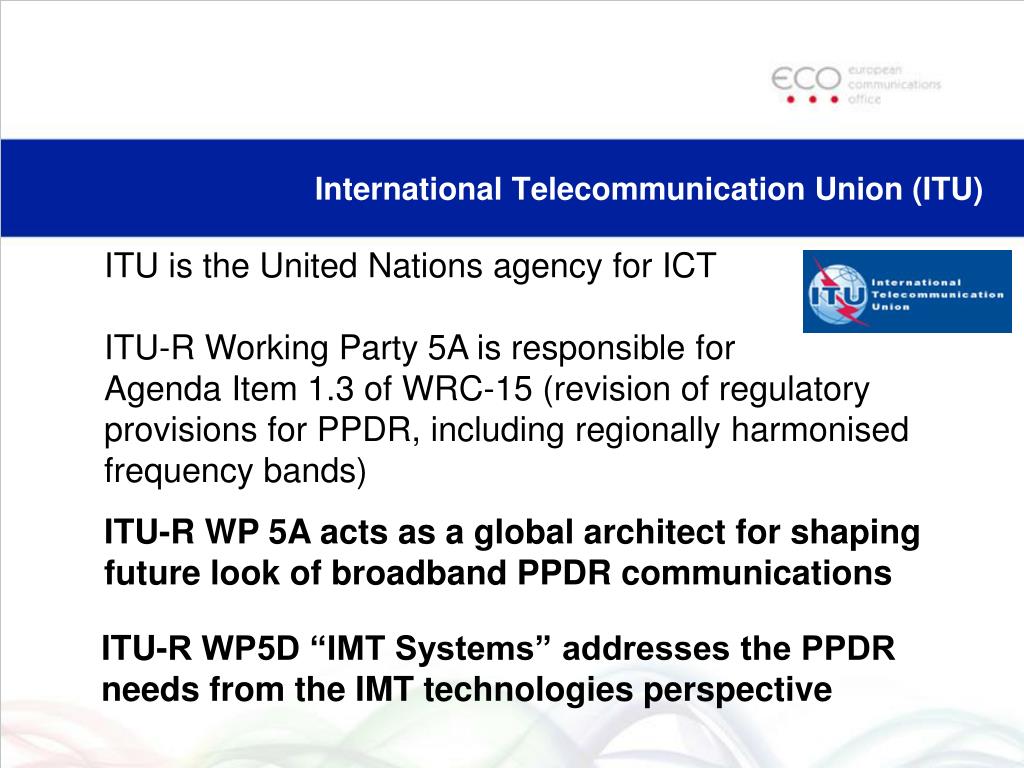 ECO european communications office

International Telecommunication Union (ITU)

ITU is the United Nations agency for ICT

ITU International Telecommunication Union

ITU-R Working Party 5A is responsible for Agenda Item 1.3 of WRC-15 (revision of regulatory provisions for PPDR, including regionally harmonised frequency bands)

ITU-R WP 5A acts as a global architect for shaping future look of broadband PPDR communications

ITU-R WP5D “IMT Systems” addresses the PPDR needs from the IMT technologies perspective